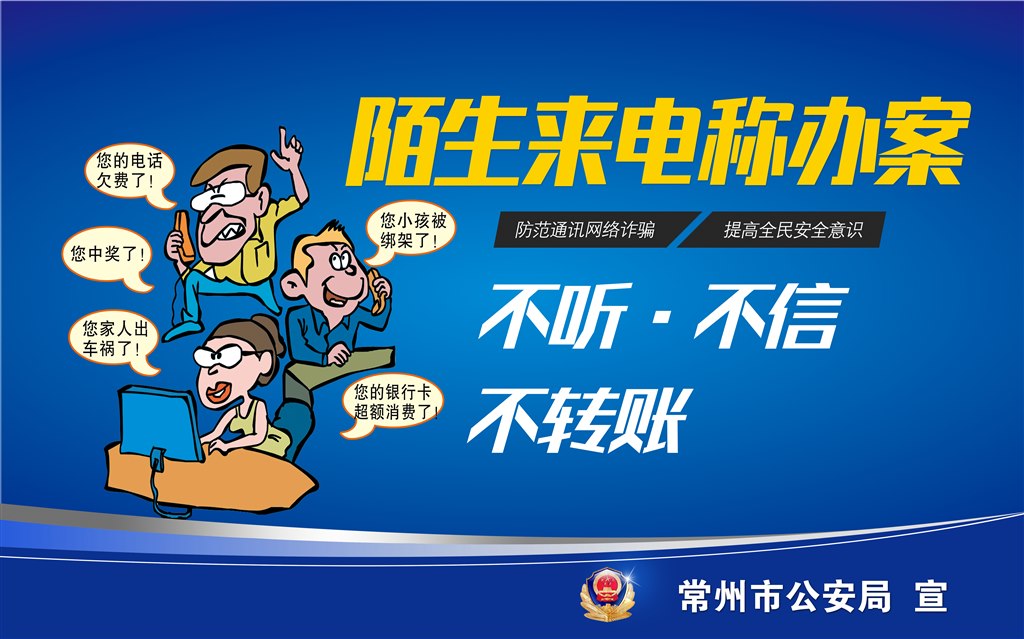 您的电话欠费了！

您中奖了！

您家人出车祸了！

您小孩被绑架了！

您的银行卡超额消费了！

陌生来电称办案

防范通讯网络诈骗

提高全民安全意识

不听·不信

不转账

常州市公安局 宣